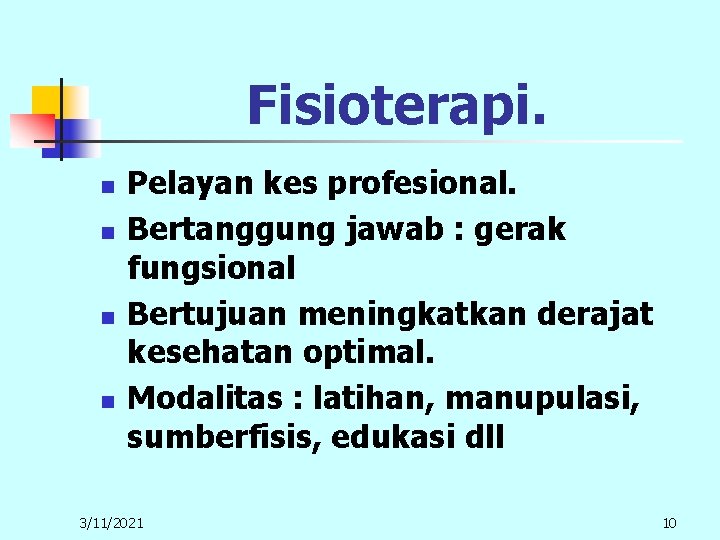 Fisioterapi.

- Pelayan kes profesional.
- Bertanggung jawab : gerak fungsional
- Bertujuan meningkatkan derajat kesehatan optimal.
- Modalitas : latihan, manupulasi, sumberfisis, edukasi dll

3/11/2021

10